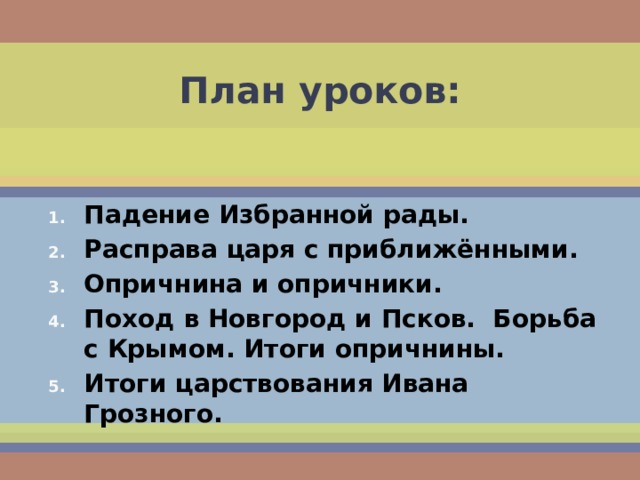 План уроков:

1. Падение Избранной рады.
2. Расправа царя с приближёнными.
3. Опричнина и опричники.
4. Поход в Новгород и Псков. Борьба с Крымом. Итоги опричнины.
5. Итоги царствования Ивана Грозного.